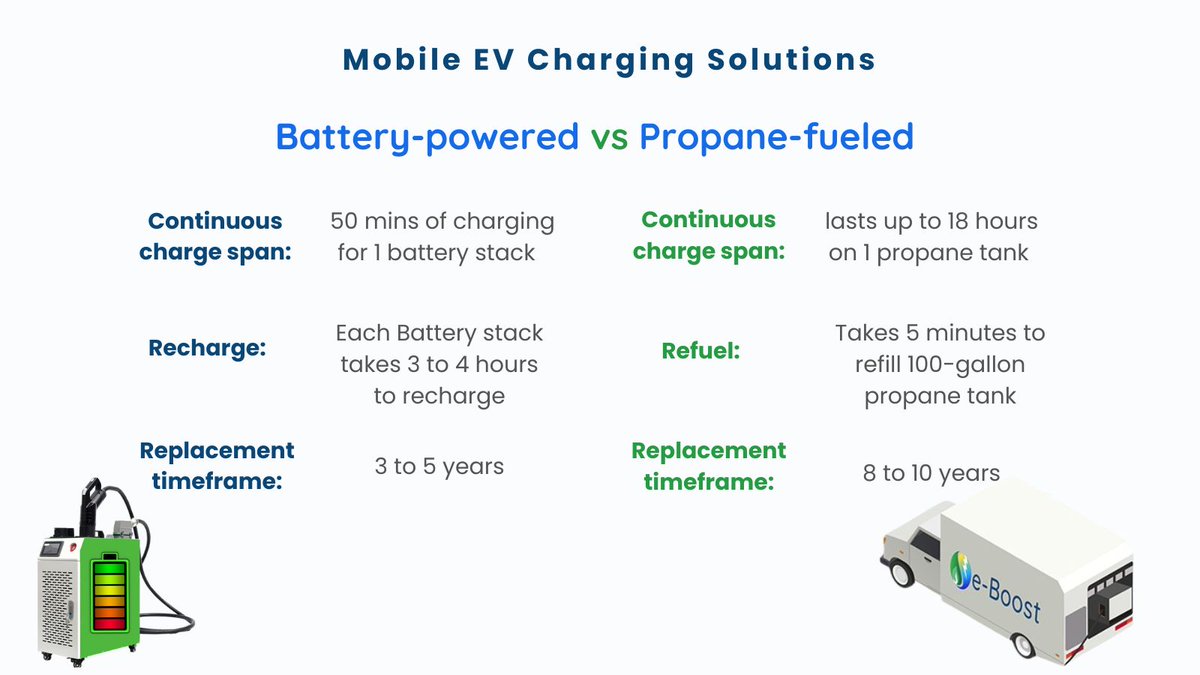 Mobile EV Charging Solutions

Battery-powered vs Propane-fueled

Continuous charge span: 50 mins of charging for 1 battery stack

Recharge: Each Battery stack takes 3 to 4 hours to recharge

Replacement timeframe: 3 to 5 years

Continuous charge span: lasts up to 18 hours on 1 propane tank

Refuel: Takes 5 minutes to refill 100-gallon propane tank

Replacement timeframe: 8 to 10 years

e-Boost